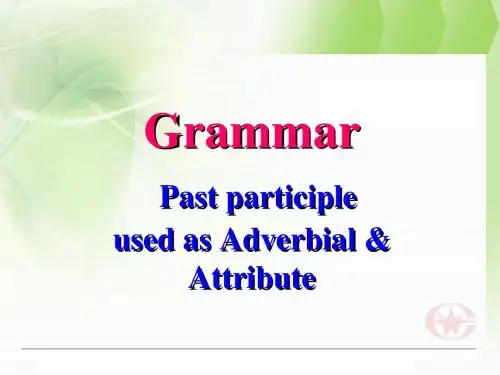 Grammar

Past participle used as Adverbial & Attribute